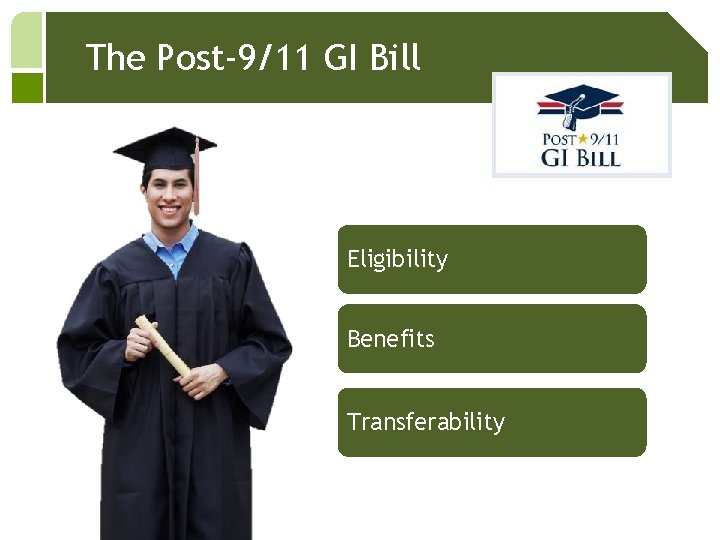 The Post-9/11 GI Bill

POST★9/11
GI BILL

Eligibility

Benefits

Transferability